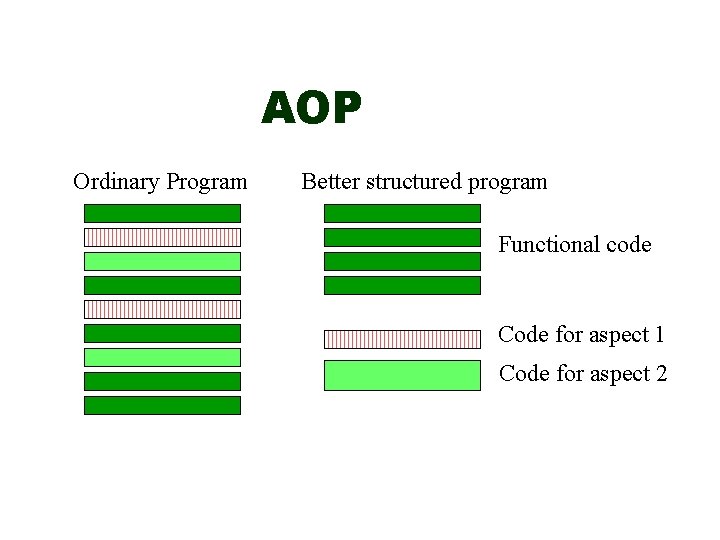 AOP

Ordinary Program

Better structured program

Functional code

Code for aspect 1

Code for aspect 2